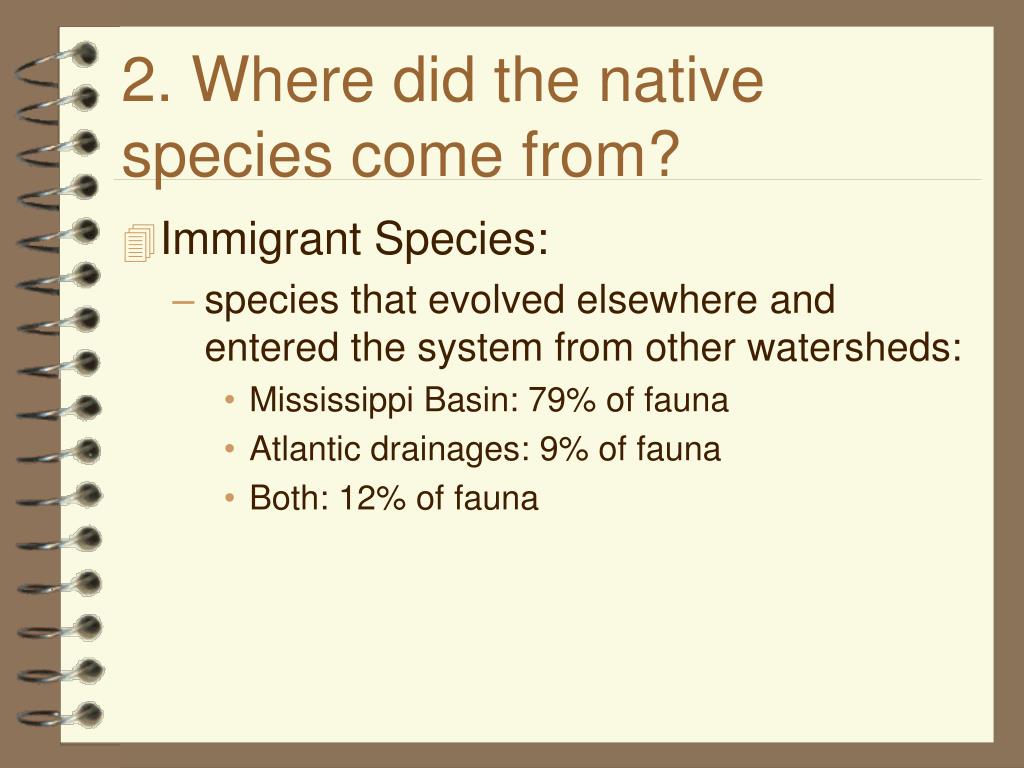 2. Where did the native species come from?

Immigrant Species:

– species that evolved elsewhere and entered the system from other watersheds:

• Mississippi Basin: 79% of fauna
• Atlantic drainages: 9% of fauna
• Both: 12% of fauna